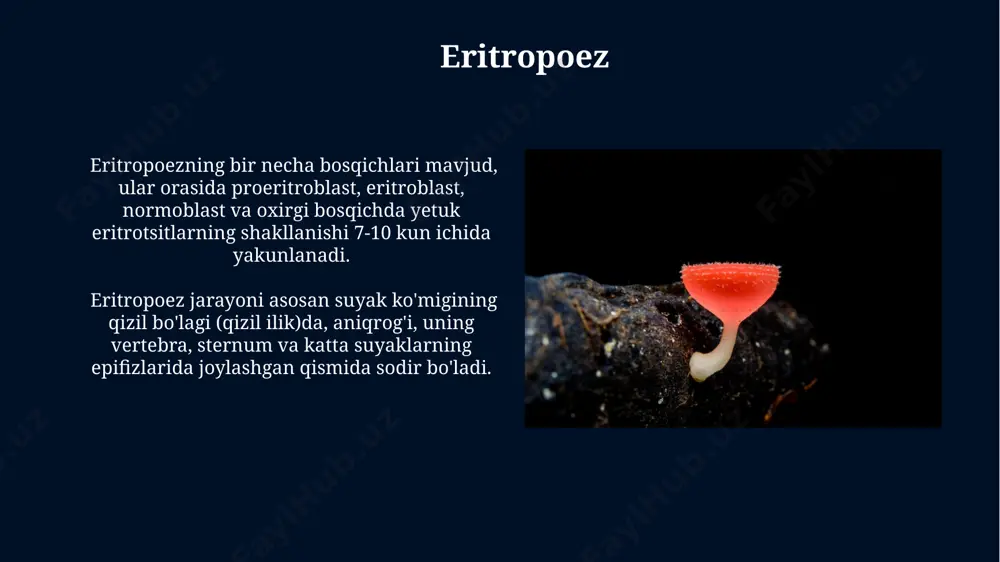 Eritropoez

Eritropoezning bir necha bosqichlari mavjud, ular orasida proeritroblast, eritroblast, normoblast va oxirgi bosqichda yetuk eritrotsitlarning shakllanishi 7-10 kun ichida yakunlanadi.

Eritropoez jarayoni asosan suyak ko'migining qizil bo'lagi (qizil ilik)da, aniqrog'i, uning vertebra, sternum va katta suyaklarning epifizlarida joylashgan qismida sodir bo'ladi.

FaylHub.uz